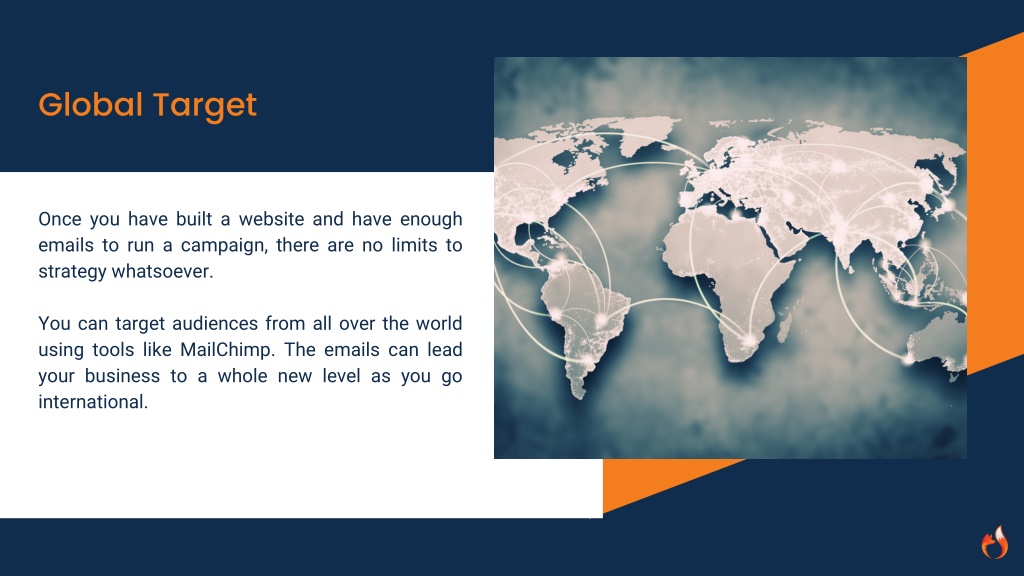 Global Target

Once you have built a website and have enough emails to run a campaign, there are no limits to strategy whatsoever.

You can target audiences from all over the world using tools like MailChimp. The emails can lead your business to a whole new level as you go international.